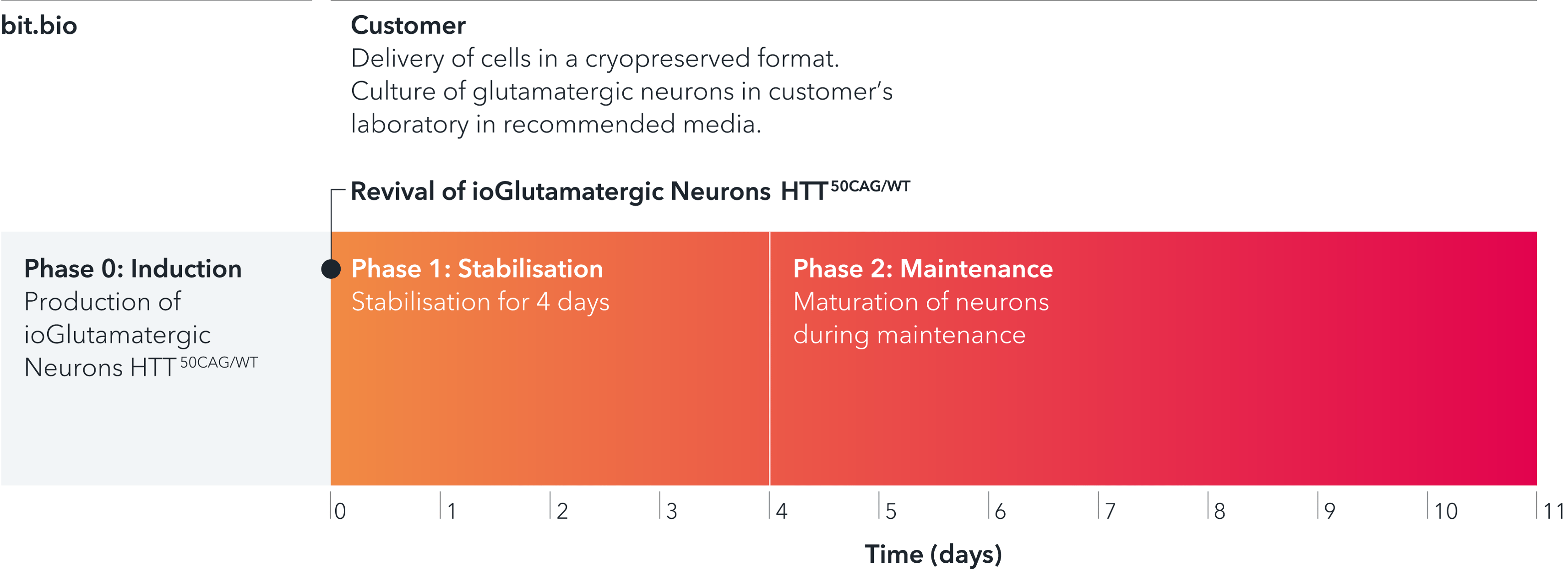 bit.bio

Customer
Delivery of cells in a cryopreserved format. Culture of glutamatergic neurons in customer's laboratory in recommended media.

Revival of ioGlutamatergic Neurons HTT$^{50CAG/WT}$

Phase 0: Induction
Production of ioGlutamatergic Neurons HTT$^{50CAG/WT}$

Phase 1: Stabilisation
Stabilisation for 4 days

Phase 2: Maintenance
Maturation of neurons during maintenance

0 1 2 3 4 5 6 7 8 9 10 11

Time (days)